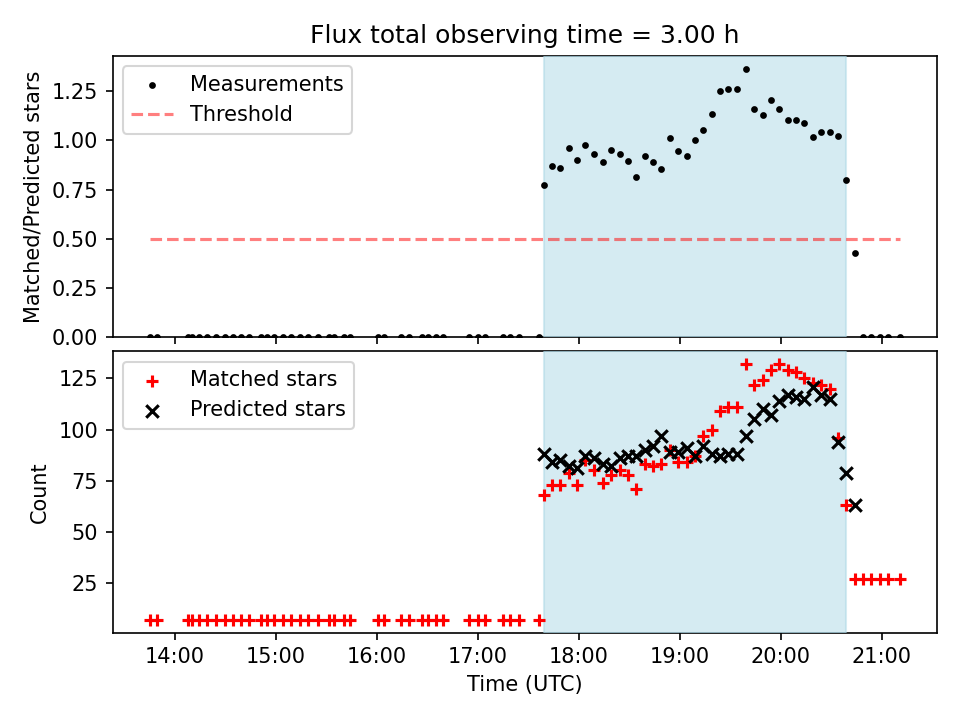 Flux total observing time = 3.00 h

Measurements
Threshold

Matched/Predicted stars

1.25
1.00
0.75
0.50
0.25
0.00

Matched stars
Predicted stars

Count

125
100
75
50
25

14:00
15:00
16:00
17:00
18:00
19:00
20:00
21:00

Time (UTC)